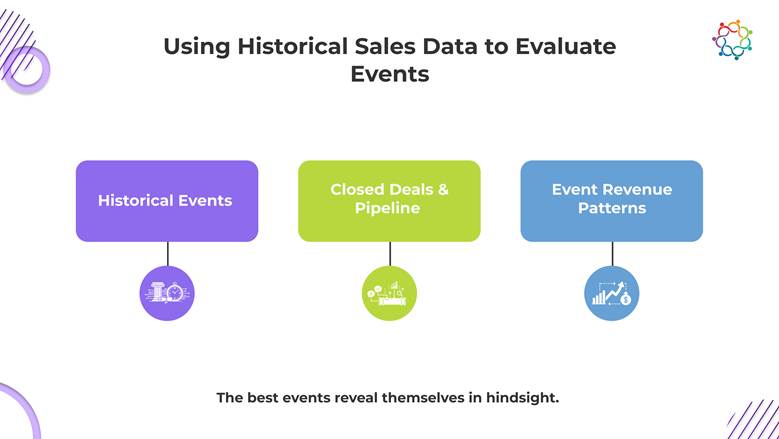 Using Historical Sales Data to Evaluate Events

Historical Events

Closed Deals & Pipeline

Event Revenue Patterns

The best events reveal themselves in hindsight.